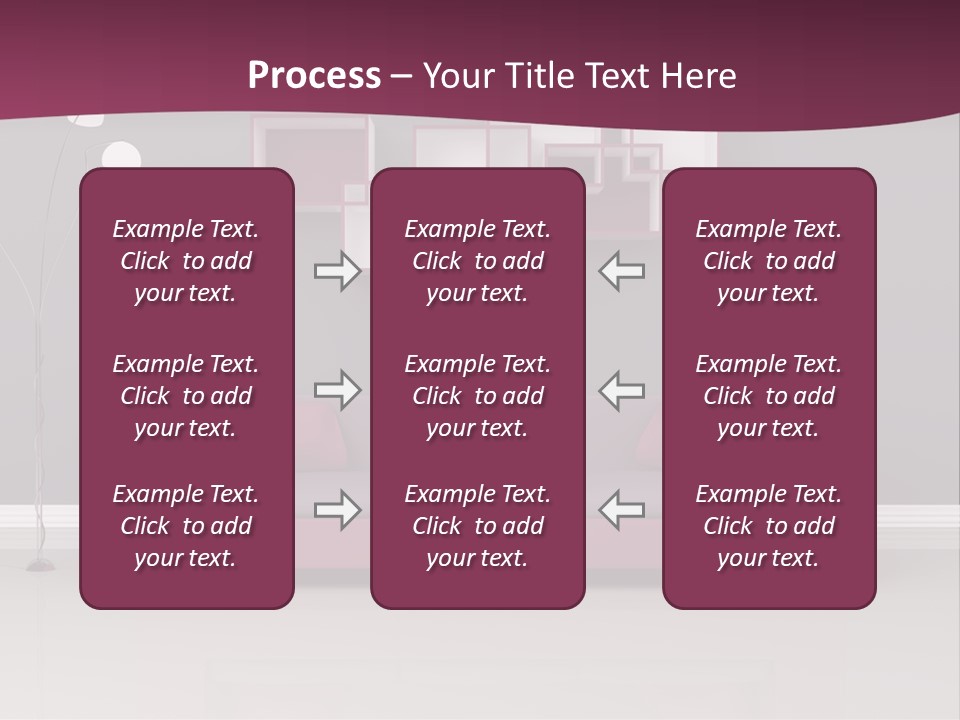 Process – Your Title Text Here

Example Text. Click to add your text.

Example Text. Click to add your text.

Example Text. Click to add your text.

Example Text. Click to add your text.

Example Text. Click to add your text.

Example Text. Click to add your text.

Example Text. Click to add your text.

Example Text. Click to add your text.

Example Text. Click to add your text.